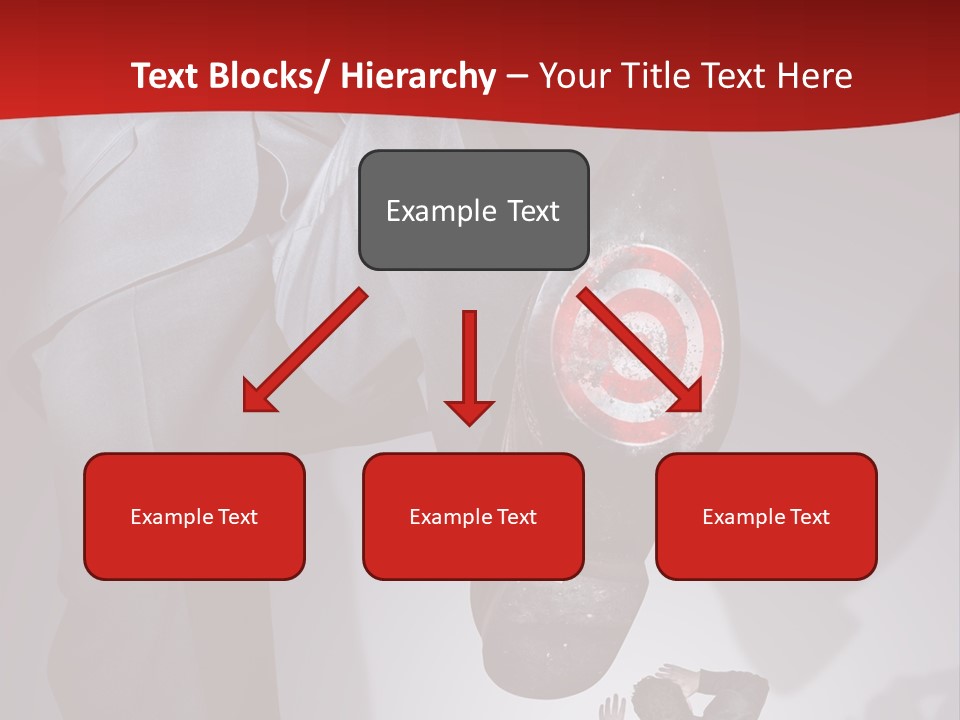 Text Blocks/ Hierarchy – Your Title Text Here

Example Text

Example Text

Example Text

Example Text